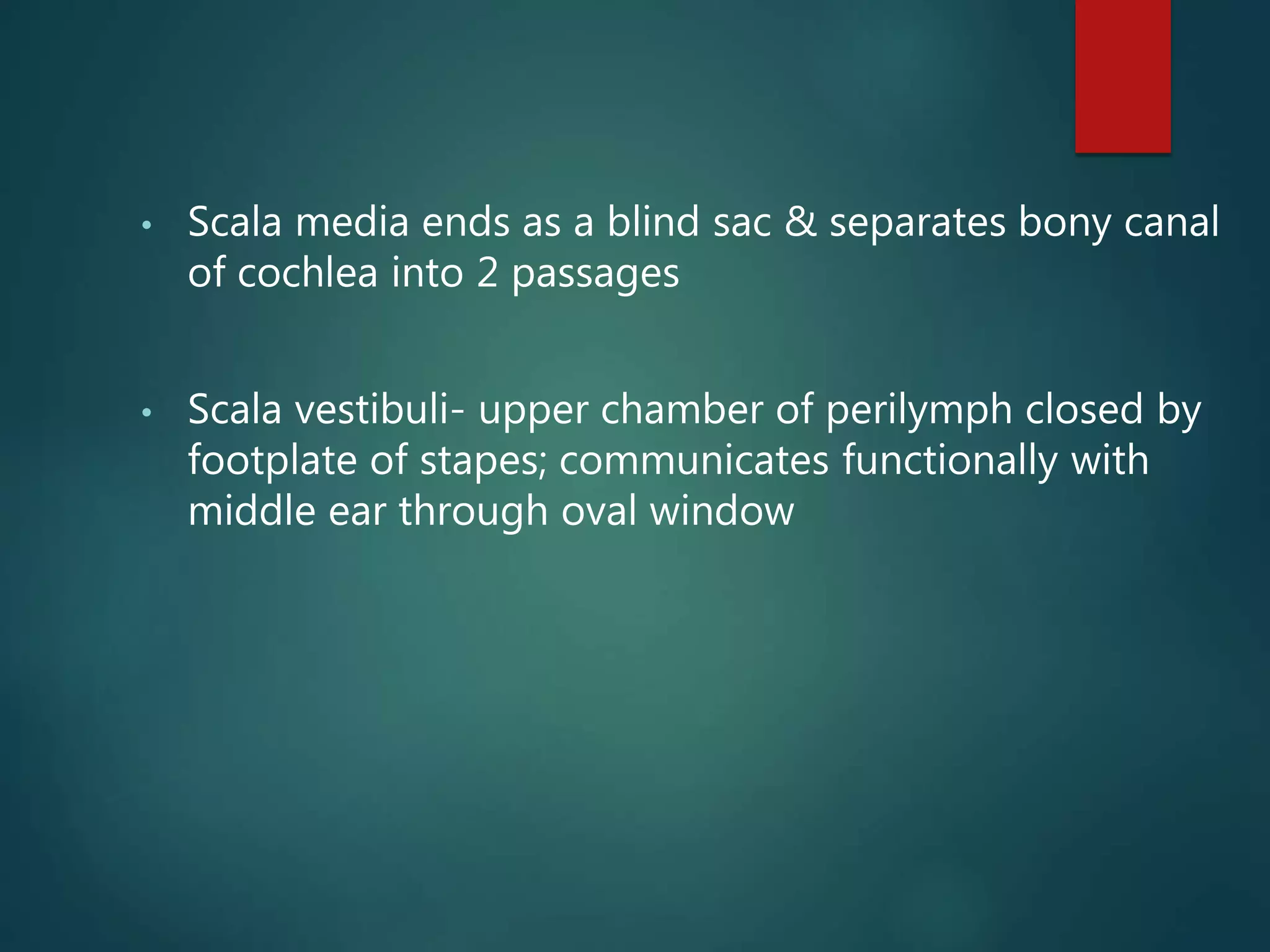 • Scala media ends as a blind sac & separates bony canal of cochlea into 2 passages

• Scala vestibuli- upper chamber of perilymph closed by footplate of stapes; communicates functionally with middle ear through oval window